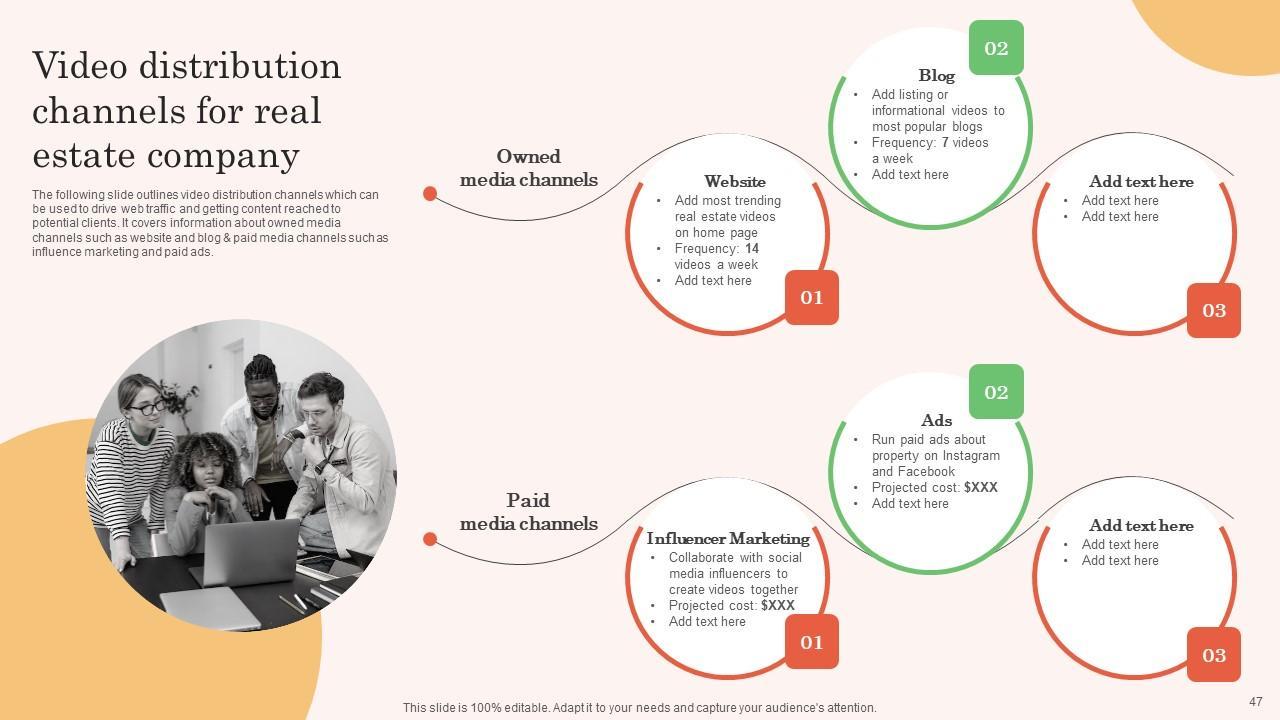 Video distribution channels for real estate company

The following slide outlines video distribution channels which can be used to drive web traffic and getting content reached to potential clients. It covers information about owned media channels such as website and blog & paid media channels such as influence marketing and paid ads.

Owned media channels

Website
• Add most trending real estate videos on home page
• Frequency: 14 videos a week
• Add text here

01

02

Blog
• Add listing or informational videos to most popular blogs
• Frequency: 7 videos a week
• Add text here

Add text here
• Add text here
• Add text here

03

Paid media channels

Influencer Marketing
• Collaborate with social media influencers to create videos together
• Projected cost: $XXX
• Add text here

01

02

Ads
• Run paid ads about property on Instagram and Facebook
• Projected cost: $XXX
• Add text here

Add text here
• Add text here
• Add text here

03

This slide is 100% editable. Adapt it to your needs and capture your audience's attention.

47